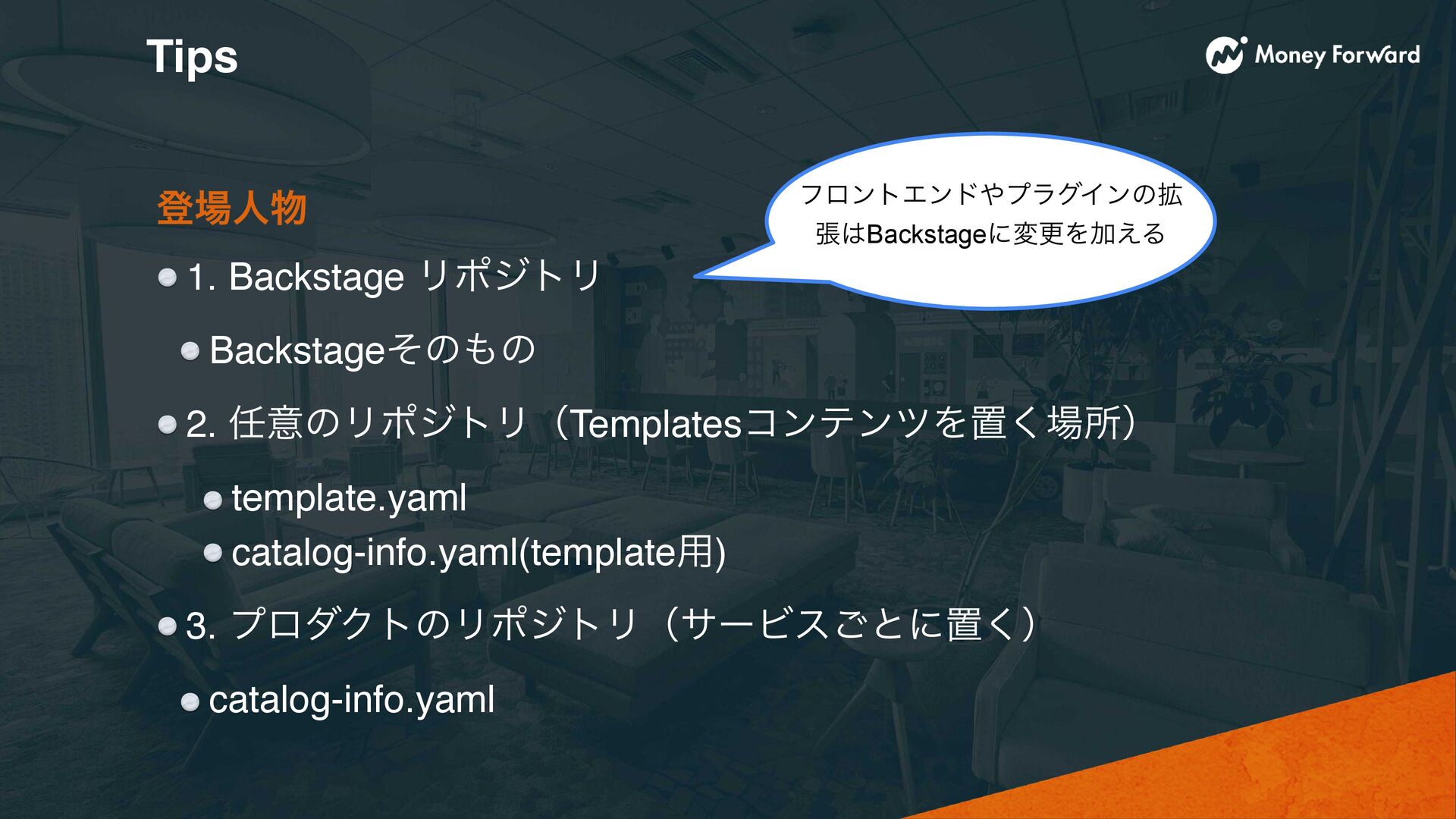 Tips

Money Forward

登場人物

フロントエンドやプラグインの拡張はBackstageに変更を加える

1. Backstage リポジトリ

Backstageそのもの

2. 任意のリポジトリ（Templatesコンテンツを置く場所）

template.yaml

catalog-info.yaml(template用)

3. プロダクトのリポジトリ（サービスごとに置く）

catalog-info.yaml